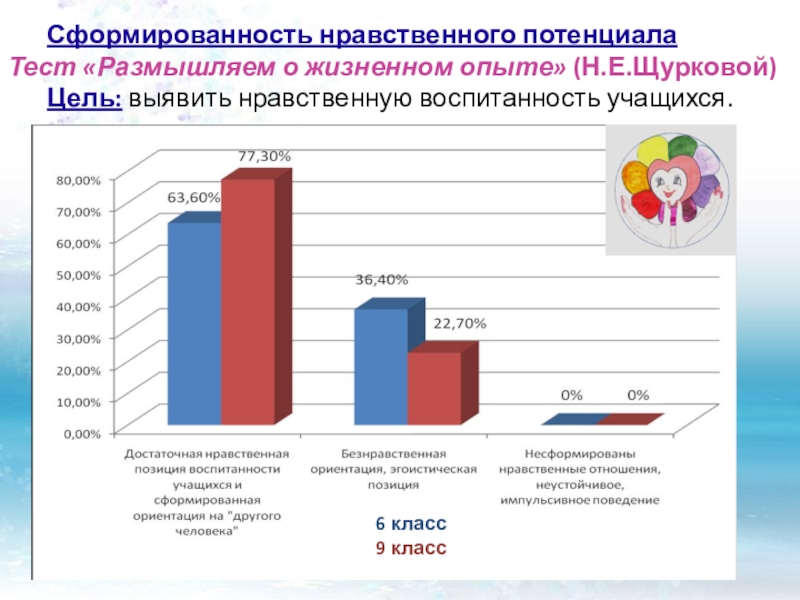 Сформированность нравственного потенциала
Тест «Размышляем о жизненном опыте» (Н.Е.Щурковой)
Цель: выявить нравственную воспитанность учащихся.

80,00%
70,00%
60,00%
50,00%
40,00%
30,00%
20,00%
10,00%
0,00%

63,60%
77,30%
36,40%
22,70%
0%
0%

Достаточная нравственная позиция воспитанности учащихся и сформированная ориентация на "другого человека"

Безнравственная ориентация, эгоистическая позиция

Несформированы нравственные отношения, неустойчивое, импульсивное поведение

6 класс
9 класс